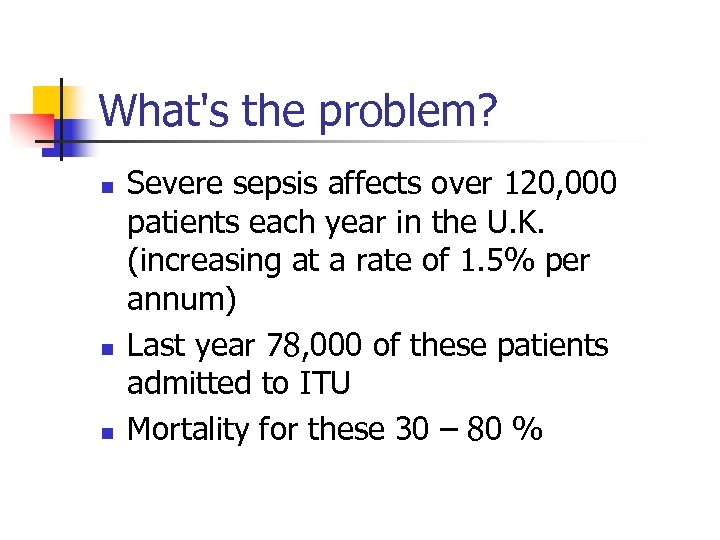 What's the problem?

- Severe sepsis affects over 120,000 patients each year in the U.K. (increasing at a rate of 1.5% per annum)
- Last year 78,000 of these patients admitted to ITU
- Mortality for these 30 – 80 %